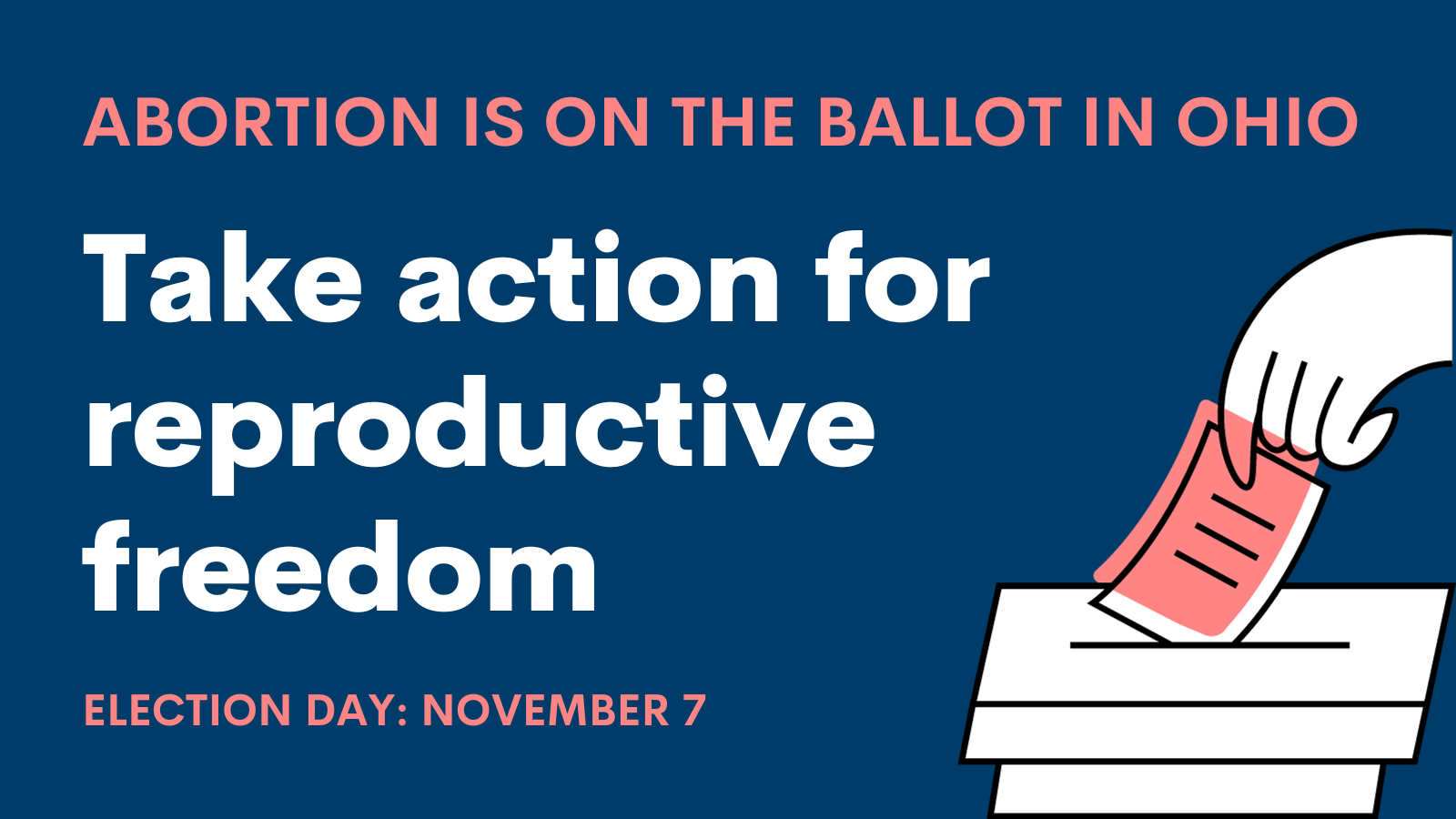 ABORTION IS ON THE BALLOT IN OHIO

Take action for reproductive freedom

ELECTION DAY: NOVEMBER 7